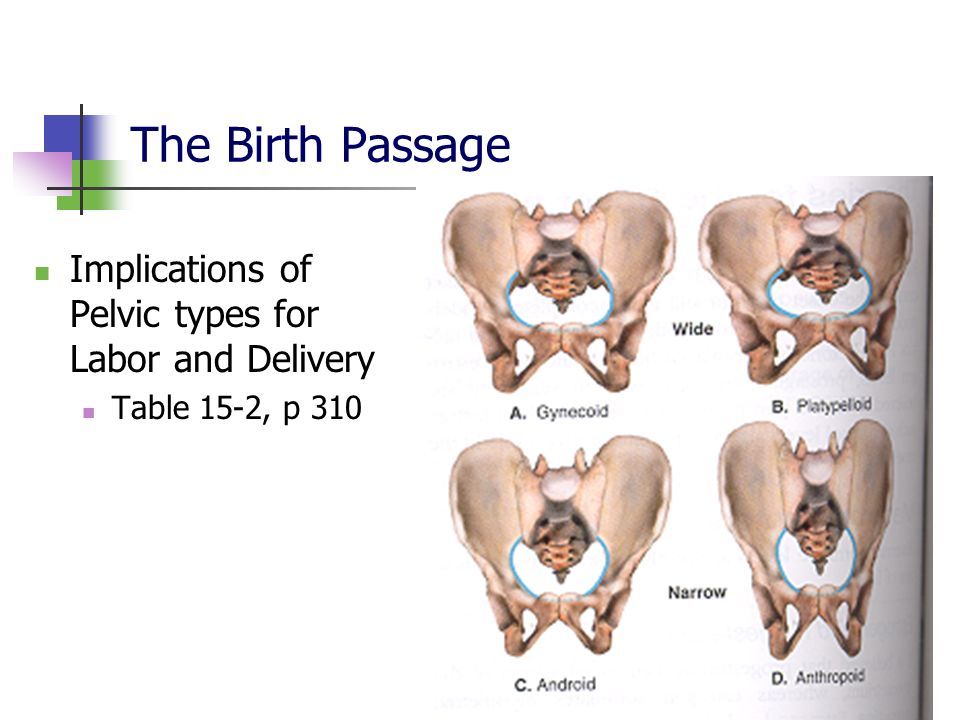 The Birth Passage

Implications of Pelvic types for Labor and Delivery

Table 15-2, p 310

Wide

A. Gynecoid

B. Platypelloid

Narrow

C. Android

D. Anthropoid